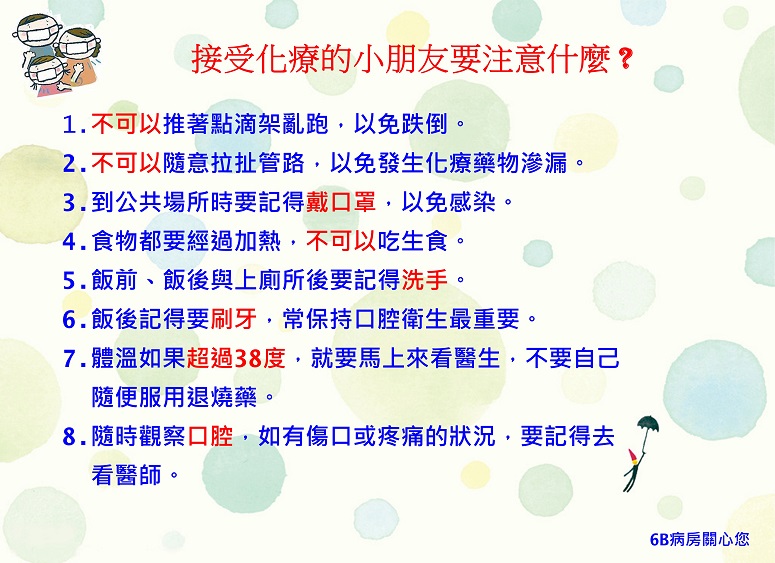 接受化療的小朋友要注意什麼？

1. 不可以推著點滴架亂跑，以免跌倒。
2. 不可以隨意拉扯管路，以免發生化療藥物滲漏。
3. 到公共場所時要記得戴口罩，以免感染。
4. 食物都要經過加熱，不可以吃生食。
5. 飯前、飯後與上廁所後要記得洗手。
6. 飯後記得要刷牙，常保持口腔衛生最重要。
7. 體溫如果超過38度，就要馬上來看醫生，不要自己隨便服用退燒藥。
8. 隨時觀察口腔，如有傷口或疼痛的狀況，要記得去看醫師。

6B病房關心您